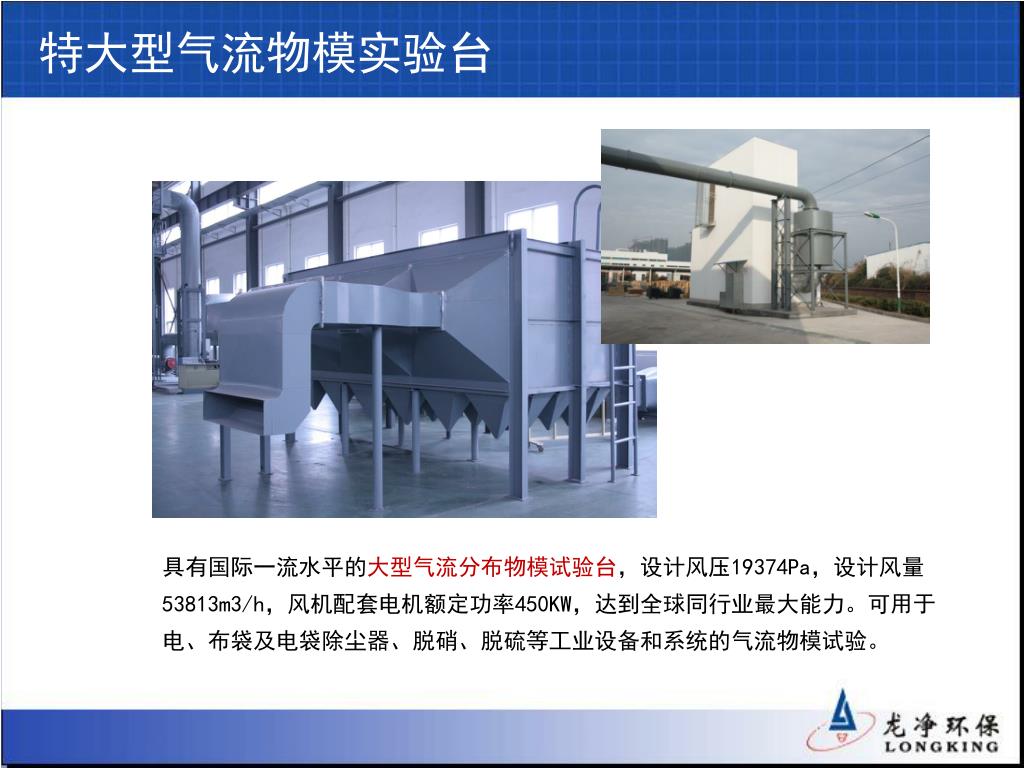 特大型气流物模实验台

具有国际一流水平的大型气流分布物模试验台，设计风压19374Pa，设计风量53813m3/h，风机配套电机额定功率450KW，达到全球同行业最大能力。可用于电、布袋及电袋除尘器、脱硝、脱硫等工业设备和系统的气流物模试验。

龙净环保
LONGKING